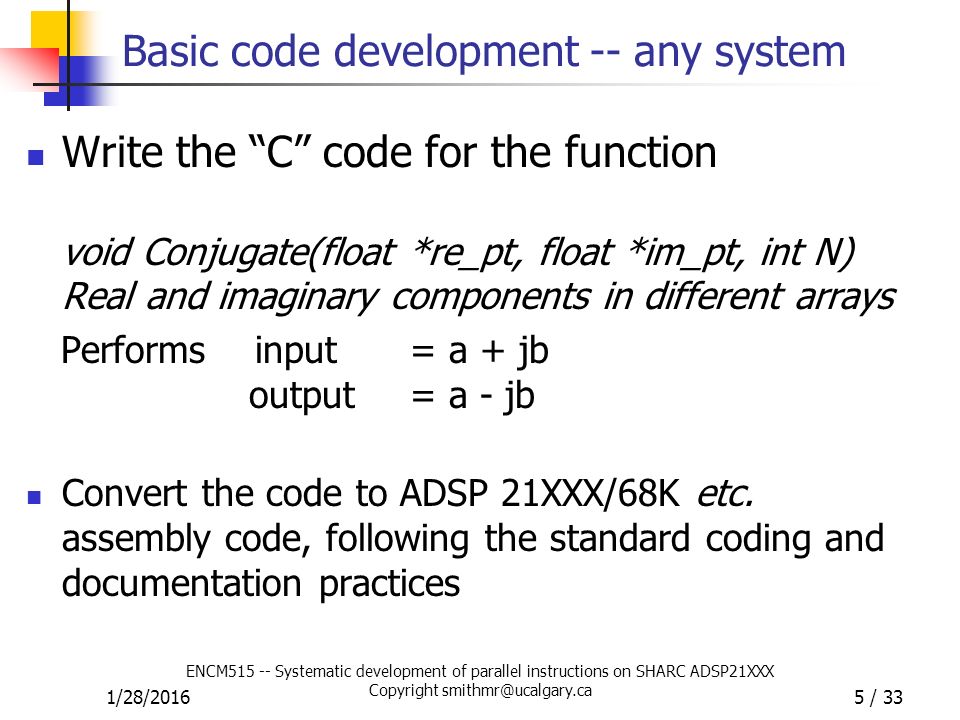 Basic code development -- any system

Write the “C” code for the function

void Conjugate(float *re_pt, float *im_pt, int N)
Real and imaginary components in different arrays

Performs input = a + jb
output = a - jb

Convert the code to ADSP 21XXX/68K etc. assembly code, following the standard coding and documentation practices

1/28/2016

ENCM515 -- Systematic development of parallel instructions on SHARC ADSP21XXX
Copyright smithmr@ucalgary.ca

5 / 33